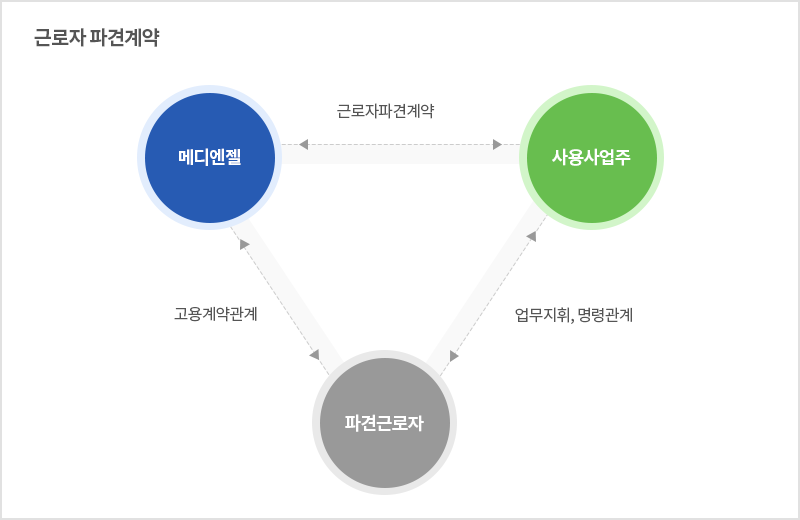 근로자 파견계약

근로자파견계약

메디엔젤

사용사업주

고용계약관계

업무지휘, 명령관계

파견근로자